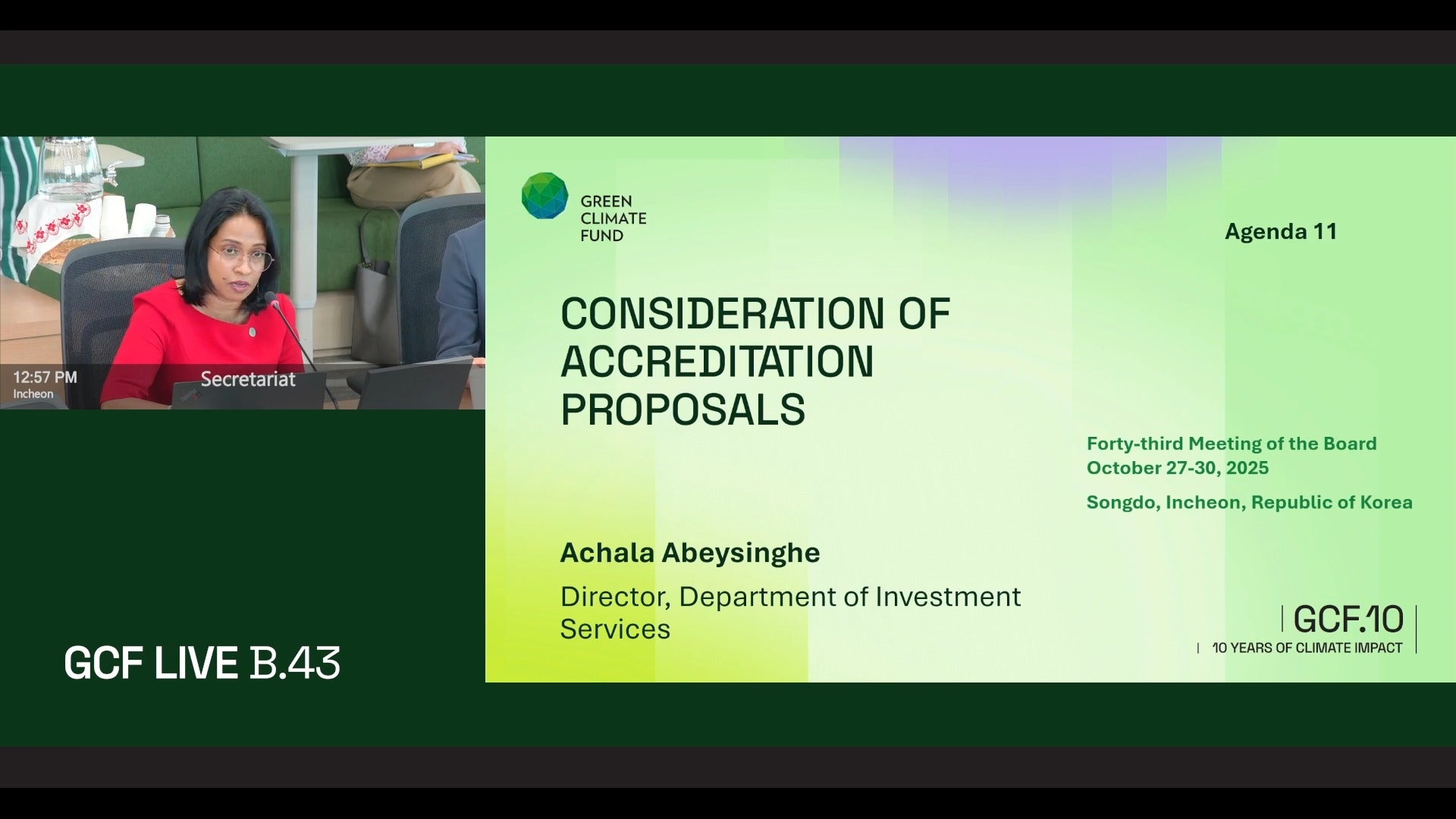 12:57 PM
Incheon

Secretariat

GCF LIVE B.43

GREEN CLIMATE FUND

Agenda 11

CONSIDERATION OF ACCREDITATION PROPOSALS

Forty-third Meeting of the Board
October 27-30, 2025

Songdo, Incheon, Republic of Korea

Achala Abeysinghe

Director, Department of Investment Services

GCF.10
10 YEARS OF CLIMATE IMPACT